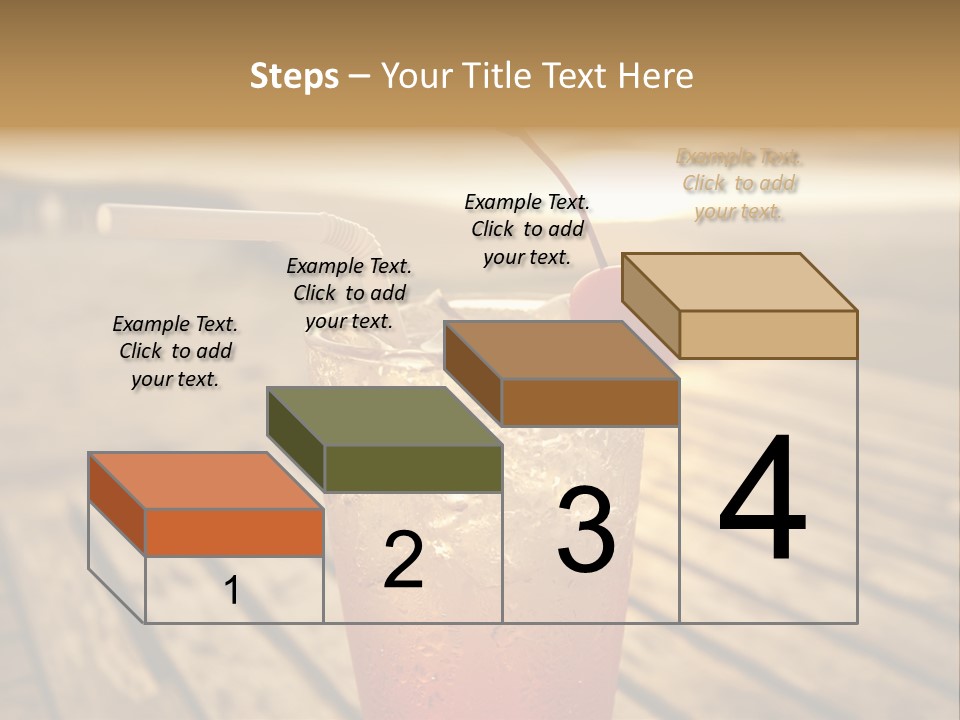 Steps – Your Title Text Here

Example Text. Click to add your text.

Example Text. Click to add your text.

Example Text. Click to add your text.

Example Text. Click to add your text.

1

2

3

4